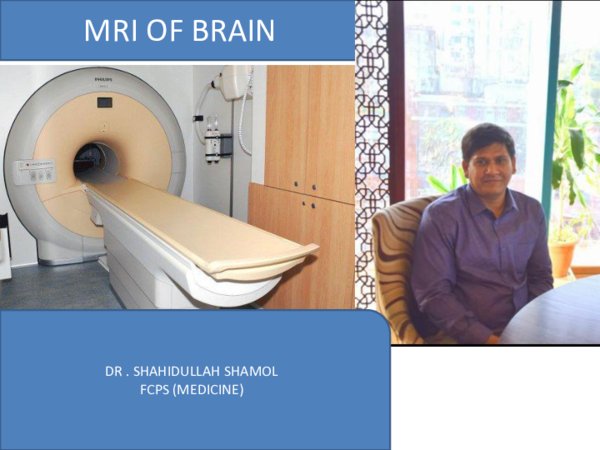 MRI OF BRAIN

PHILIPS

DR . SHAHIDULLAH SHAMOL
FCPS (MEDICINE)